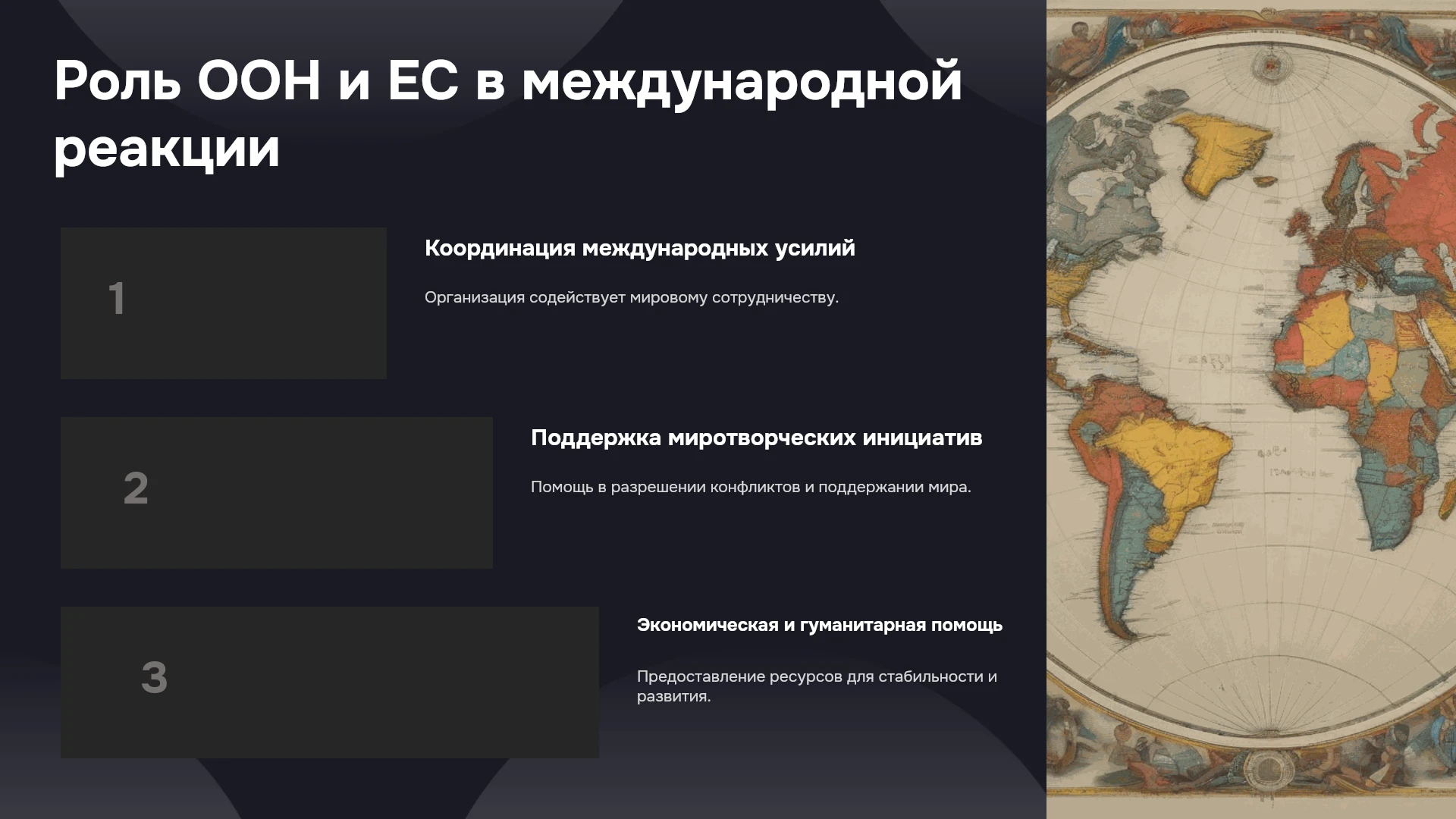 Роль ООН и ЕС в международной реакции

1

Координация международных усилий

Организация содействует мировому сотрудничеству.

2

Поддержка миротворческих инициатив

Помощь в разрешении конфликтов и поддержании мира.

3

Экономическая и гуманитарная помощь

Предоставление ресурсов для стабильности и развития.